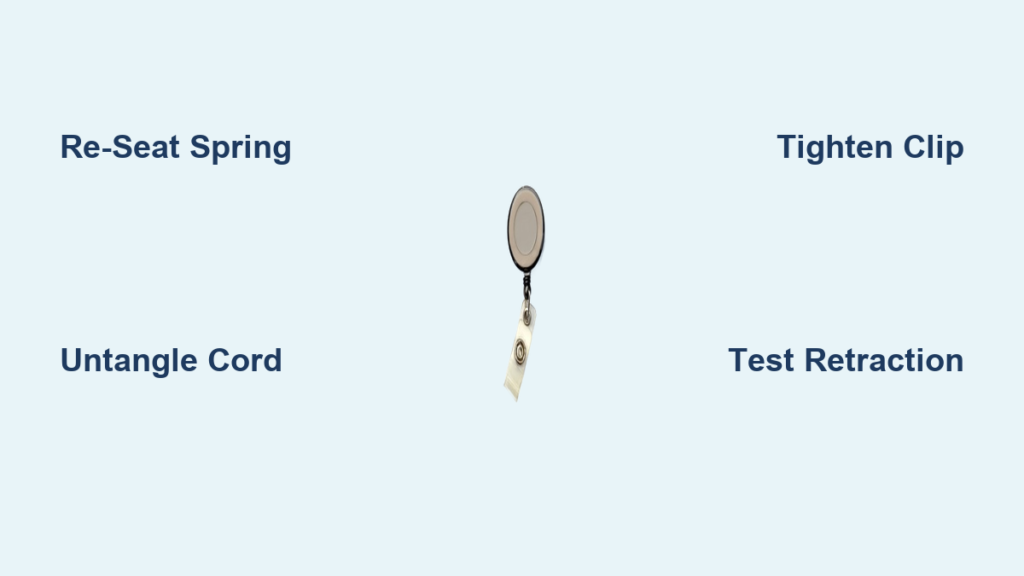 Re-Seat Spring

Tighten Clip

Untangle Cord

Test Retraction